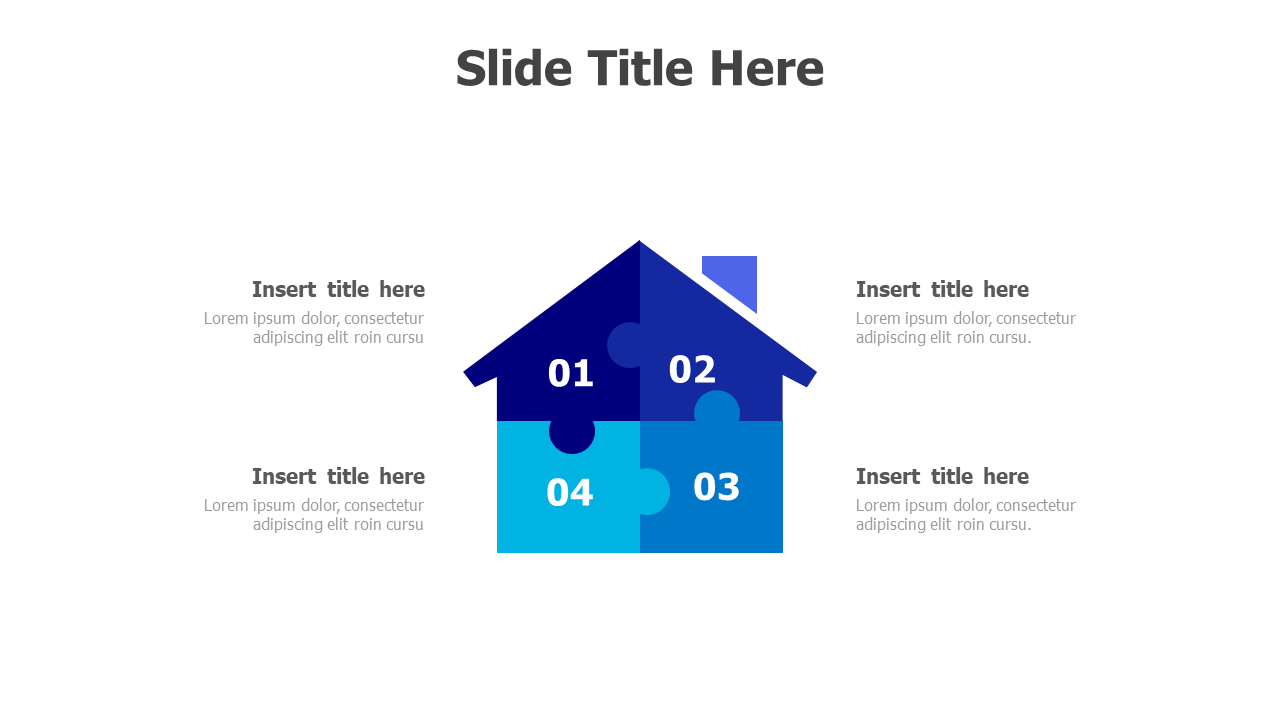 Slide Title Here

Insert title here
Lorem ipsum dolor, consectetur adipiscing elit roin cursu

01

02

Insert title here
Lorem ipsum dolor, consectetur adipiscing elit roin cursu.

Insert title here
Lorem ipsum dolor, consectetur adipiscing elit roin cursu

04

03

Insert title here
Lorem ipsum dolor, consectetur adipiscing elit roin cursu.